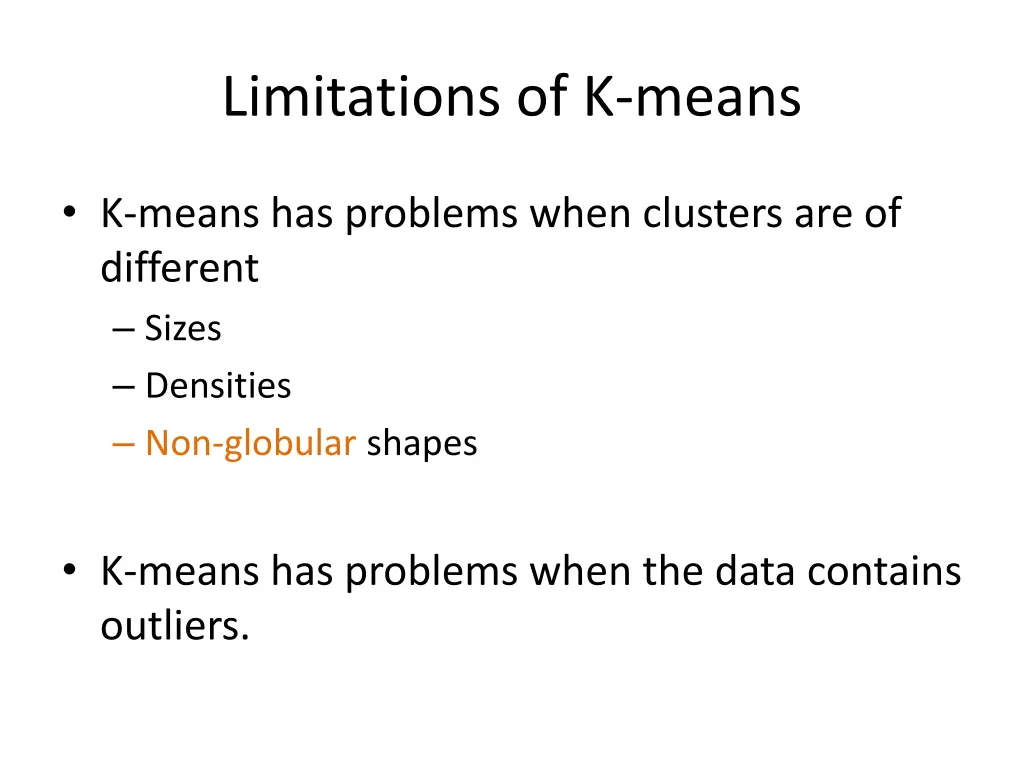 Limitations of K-means

• K-means has problems when clusters are of different
– Sizes
– Densities
– Non-globular shapes

• K-means has problems when the data contains outliers.